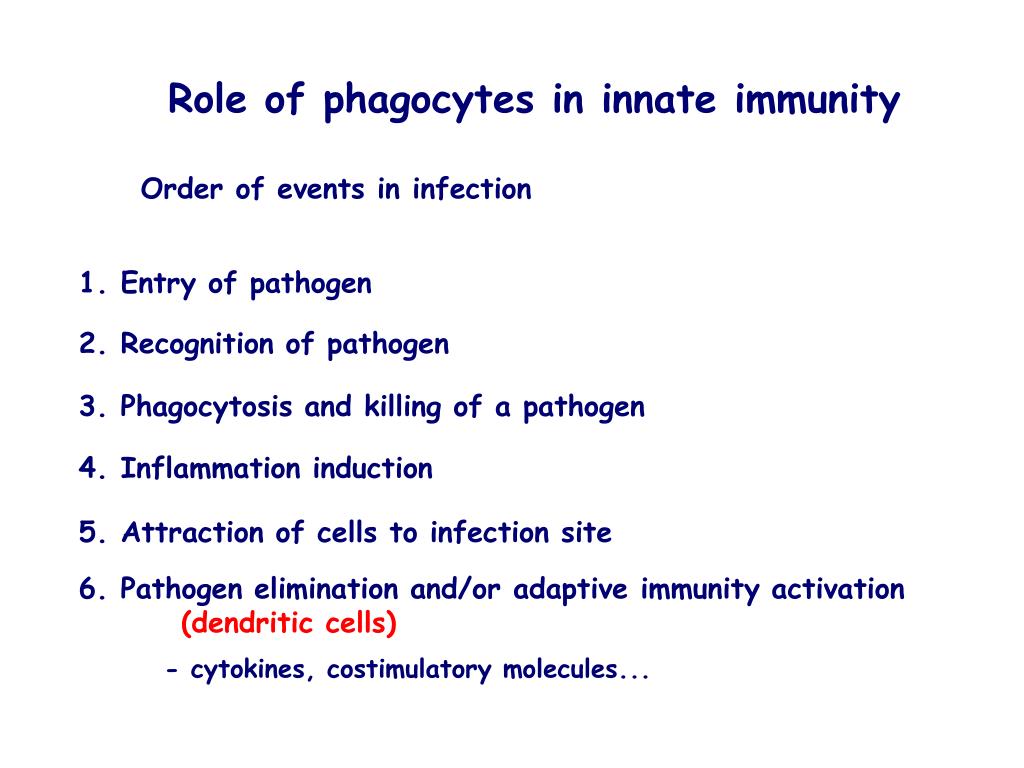 Role of phagocytes in innate immunity

Order of events in infection

1. Entry of pathogen

2. Recognition of pathogen

3. Phagocytosis and killing of a pathogen

4. Inflammation induction

5. Attraction of cells to infection site

6. Pathogen elimination and/or adaptive immunity activation (dendritic cells)

- cytokines, costimulatory molecules...